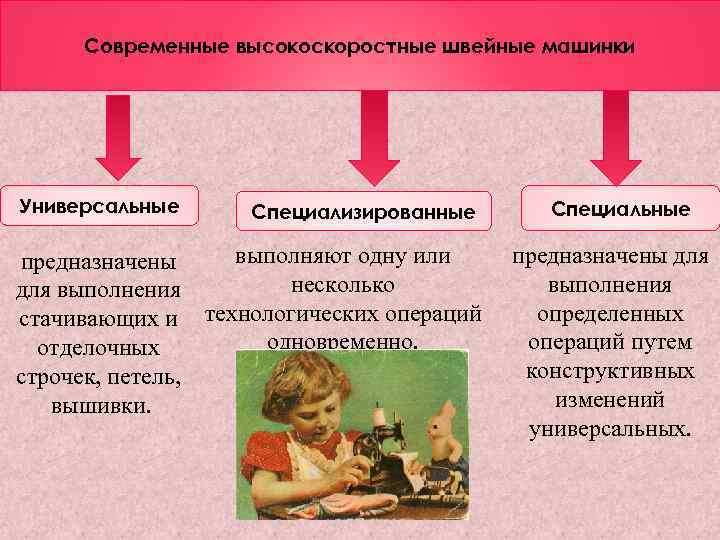 Современные высокоскоростные швейные машинки

Универсальные

предназначены для выполнения стачивающих и отделочных строчек, петель, вышивки.

Специализированные

выполняют одну или несколько технологических операций одновременно.

Специальные

предназначены для выполнения определенных операций путем конструктивных изменений универсальных.